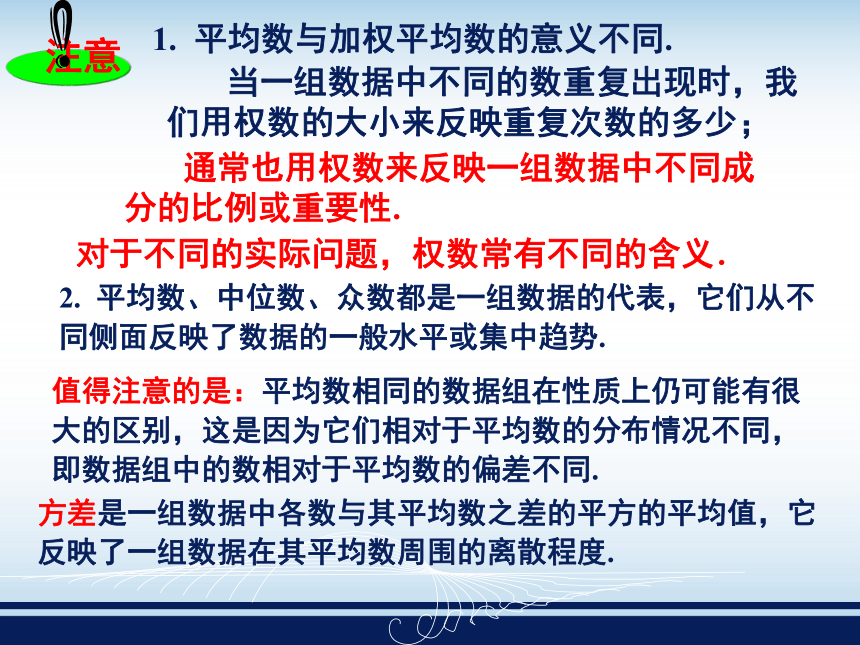 注意

1. 平均数与加权平均数的意义不同.

当一组数据中不同的数重复出现时，我们用权数的大小来反映重复次数的多少；

通常也用权数来反映一组数据中不同成分的比例或重要性.

对于不同的实际问题，权数常有不同的含义.

2. 平均数、中位数、众数都是一组数据的代表，它们从不同侧面反映了数据的一般水平或集中趋势.

值得注意的是：平均数相同的数据组在性质上仍可能有很大的区别，这是因为它们相对于平均数的分布情况不同，即数据组中的数相对于平均数的偏差不同.

方差是一组数据中各数与其平均数之差的平方的平均值，它反映了一组数据在其平均数周围的离散程度.